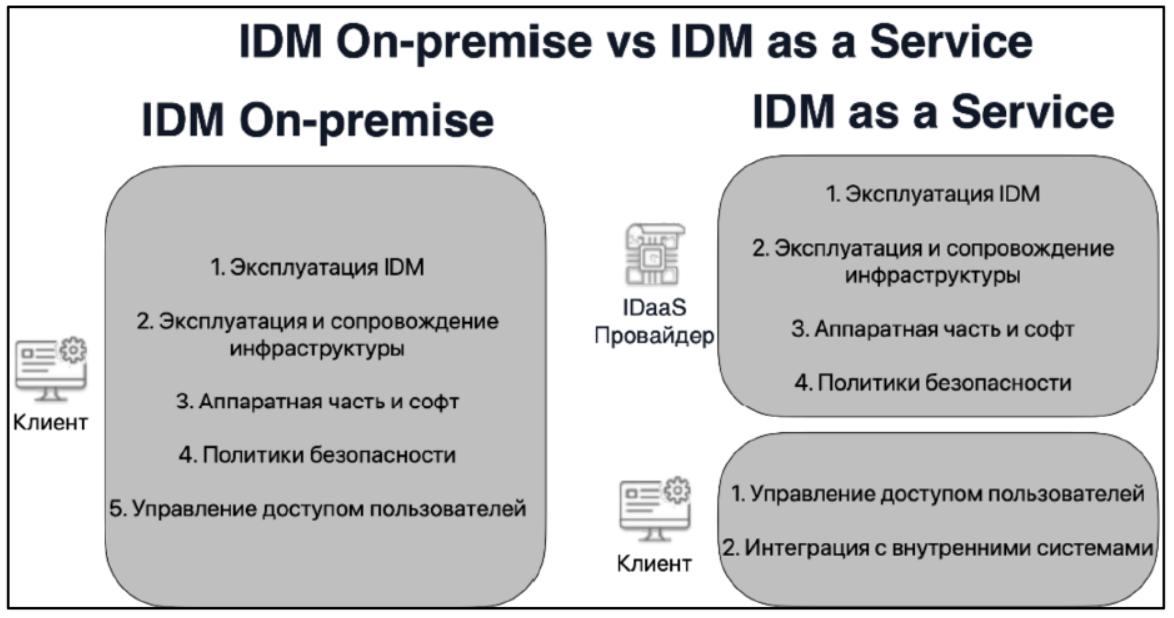 IDM On-premise vs IDM as a Service

IDM On-premise

Клиент

1. Эксплуатация IDM

2. Эксплуатация и сопровождение инфраструктуры

3. Аппаратная часть и софт

4. Политики безопасности

5. Управление доступом пользователей

IDM as a Service

IDaaS Провайдер

1. Эксплуатация IDM

2. Эксплуатация и сопровождение инфраструктуры

3. Аппаратная часть и софт

4. Политики безопасности

Клиент

1. Управление доступом пользователей

2. Интеграция с внутренними системами